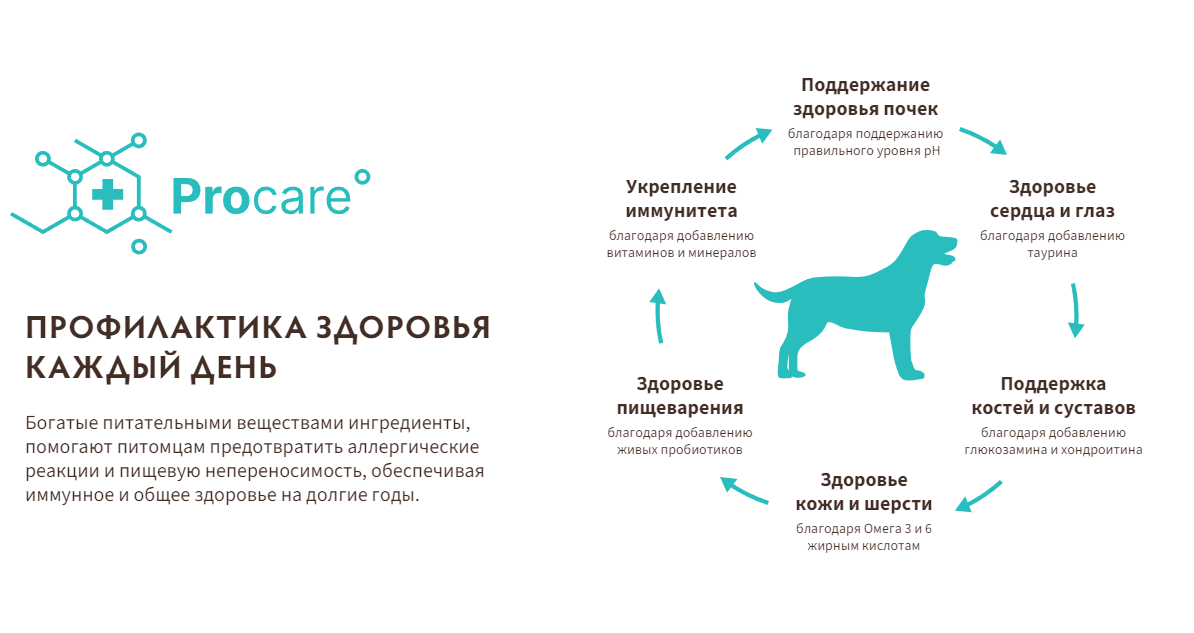 Procare

ПРОФИЛАКТИКА ЗДОРОВЬЯ КАЖДЫЙ ДЕНЬ

Богатые питательными веществами ингредиенты, помогают питомцам предотвратить аллергические реакции и пищевую непереносимость, обеспечивая иммунное и общее здоровье на долгие годы.

Поддержание здоровья почек
благодаря поддержанию правильного уровня pH

Здоровье сердца и глаз
благодаря добавлению таурина

Поддержка костей и суставов
благодаря добавлению глюкозамина и хондроитина

Здоровье кожи и шерсти
благодаря Омега 3 и 6 жирным кислотам

Здоровье пищеварения
благодаря добавлению живых пробиотиков

Укрепление иммунитета
благодаря добавлению витаминов и минералов